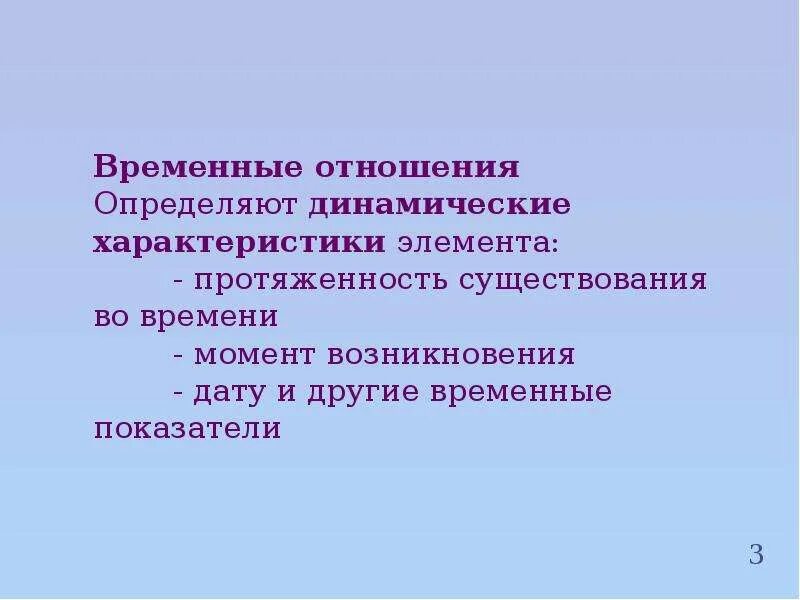 Временные отношения
Определяют динамические характеристики элемента:
- протяженность существования во времени
- момент возникновения
- дату и другие временные показатели

3